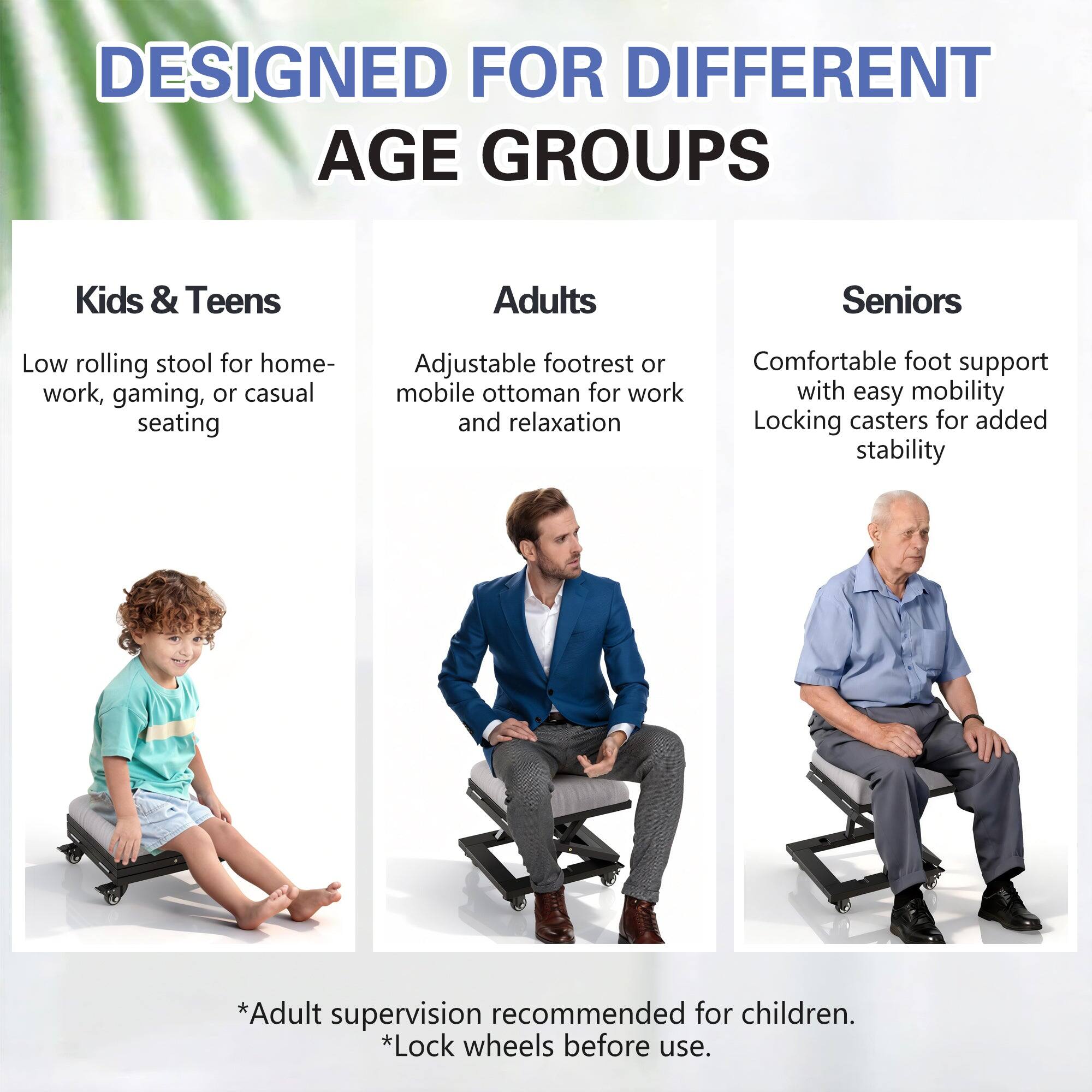 DESIGNED FOR DIFFERENT
AGE GROUPS

Kids & Teens

Low rolling stool for homework, gaming, or casual seating

Adults

Adjustable footrest or mobile ottoman for work and relaxation

Seniors

Comfortable foot support with easy mobility
Locking casters for added stability

*Adult supervision recommended for children.
*Lock wheels before use.